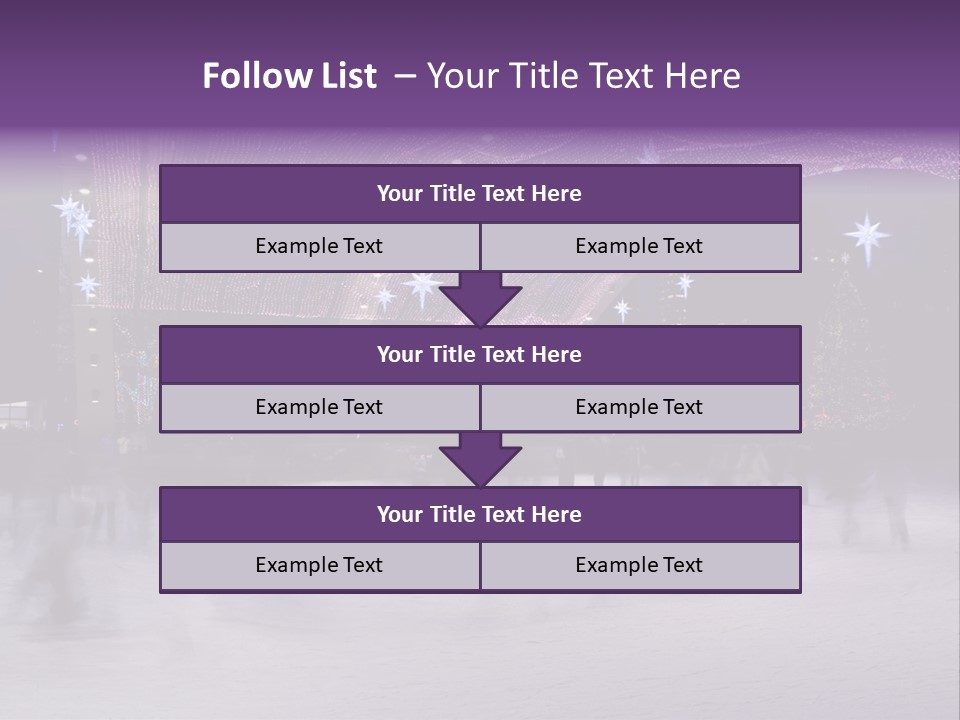 Follow List – Your Title Text Here

Your Title Text Here

Example Text

Example Text

Your Title Text Here

Example Text

Example Text

Your Title Text Here

Example Text

Example Text